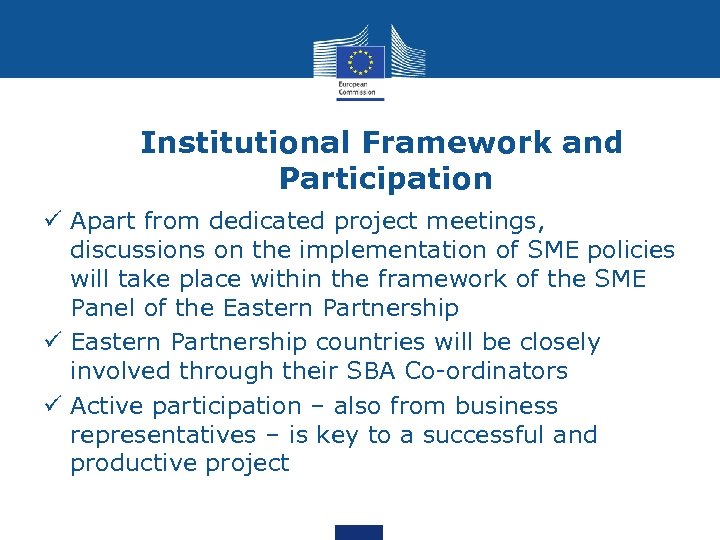 European Commission

Institutional Framework and Participation

✓ Apart from dedicated project meetings, discussions on the implementation of SME policies will take place within the framework of the SME Panel of the Eastern Partnership

✓ Eastern Partnership countries will be closely involved through their SBA Co-ordinators

✓ Active participation – also from business representatives – is key to a successful and productive project